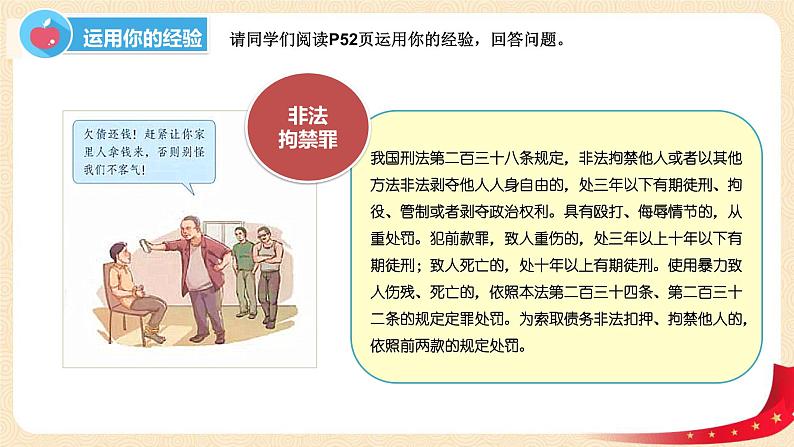 运用你的经验

请同学们阅读P52页运用你的经验，回答问题。

欠债还钱！赶紧让你家里人拿钱来，否则别怪我们不客气！

非法拘禁罪

我国刑法第二百三十八条规定，非法拘禁他人或者以其他方法非法剥夺他人人身自由的，处三年以下有期徒刑、拘役、管制或者剥夺政治权利。具有殴打、侮辱情节的，从重处罚。犯前款罪，致人重伤的，处三年以上十年以下有期徒刑；致人死亡的，处十年以上有期徒刑。使用暴力致人伤残、死亡的，依照本法第二百三十四条、第二百三十二条的规定定罪处罚。为索取债务非法扣押、拘禁他人的，依照前两款的规定处罚。